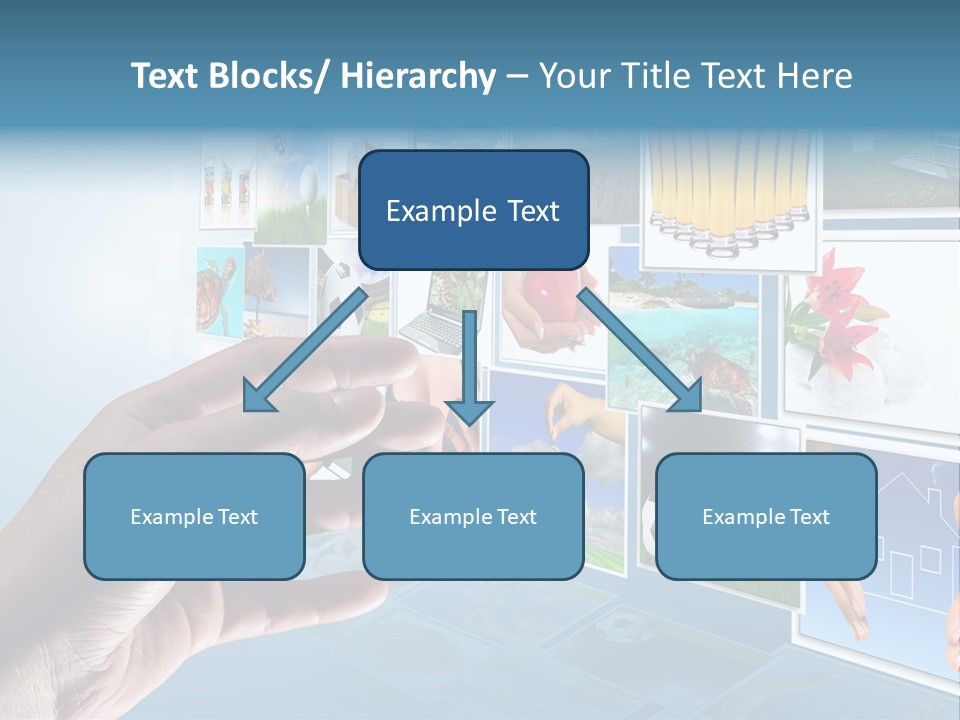 Text Blocks/ Hierarchy – Your Title Text Here

Example Text

Example Text

Example Text

Example Text